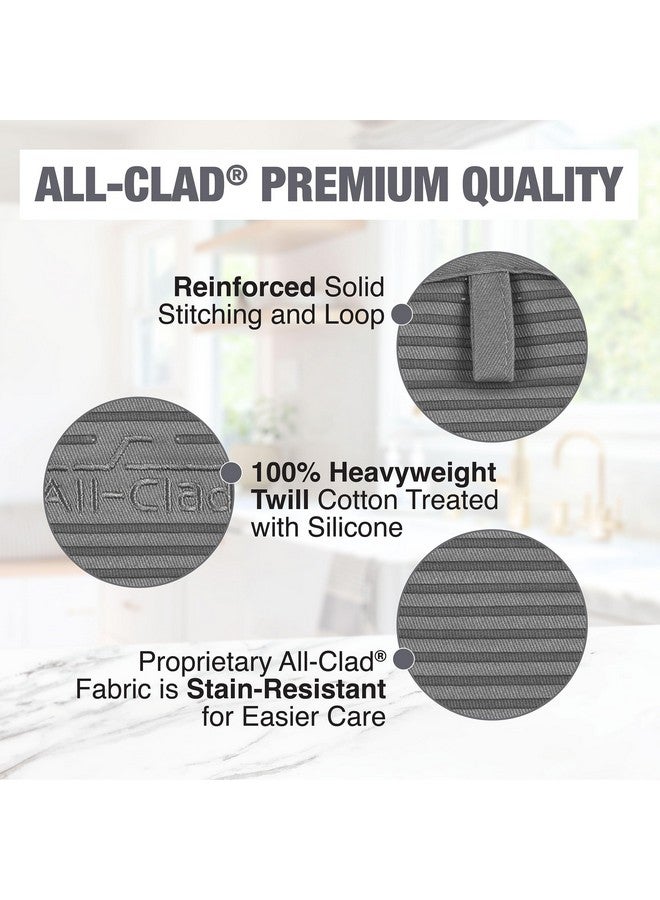 ALL-CLAD® PREMIUM QUALITY

Reinforced Solid Stitching and Loop

All-Clad

100% Heavyweight Twill Cotton Treated with Silicone

Proprietary All-Clad® Fabric is Stain-Resistant for Easier Care